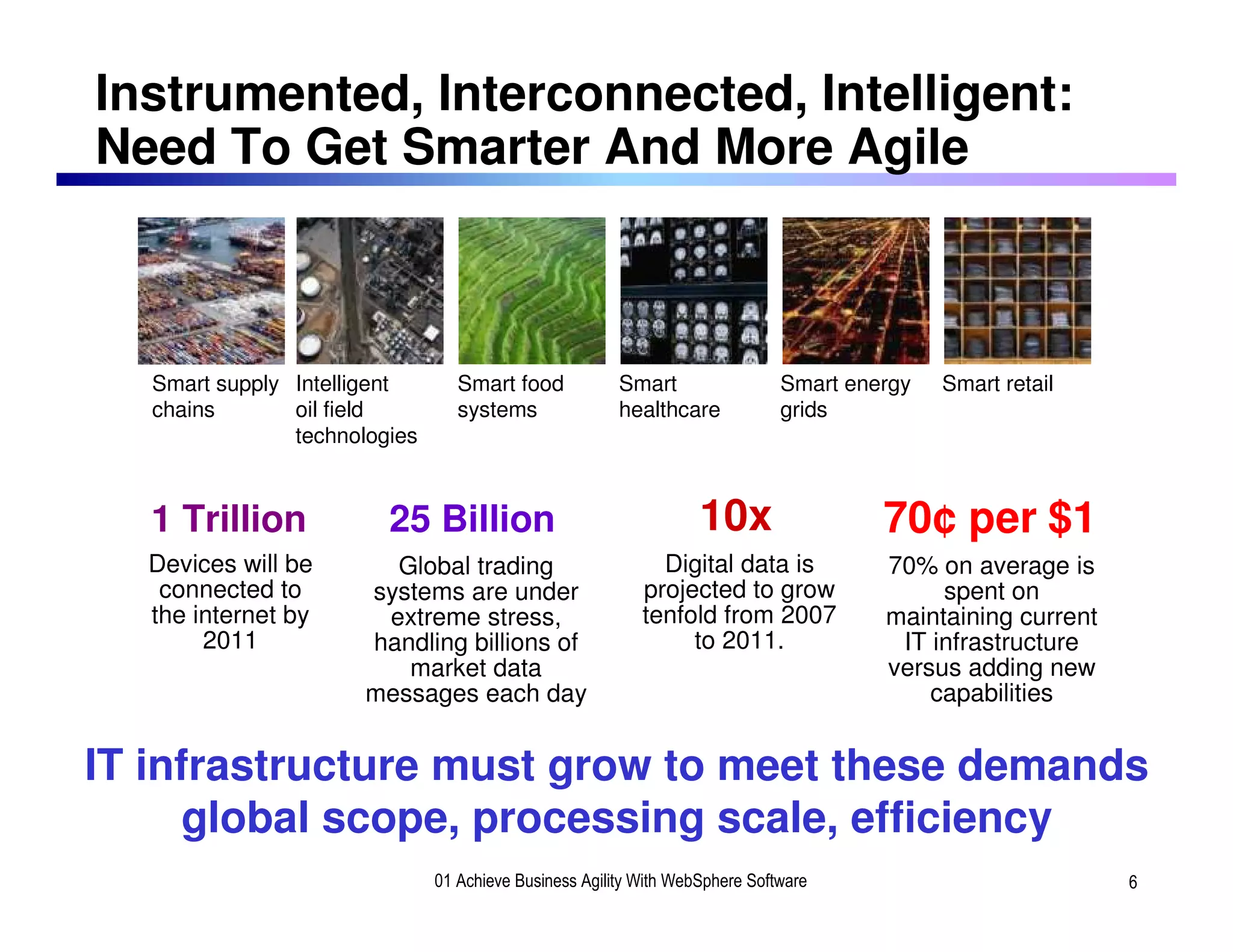 Instrumented, Interconnected, Intelligent: Need To Get Smarter And More Agile

Smart supply chains

Intelligent oil field technologies

Smart food systems

Smart healthcare

Smart energy grids

Smart retail

1 Trillion

Devices will be connected to the internet by 2011

25 Billion

Global trading systems are under extreme stress, handling billions of market data messages each day

10x

Digital data is projected to grow tenfold from 2007 to 2011.

70¢ per $1

70% on average is spent on maintaining current IT infrastructure versus adding new capabilities

IT infrastructure must grow to meet these demands global scope, processing scale, efficiency

01 Achieve Business Agility With WebSphere Software

6